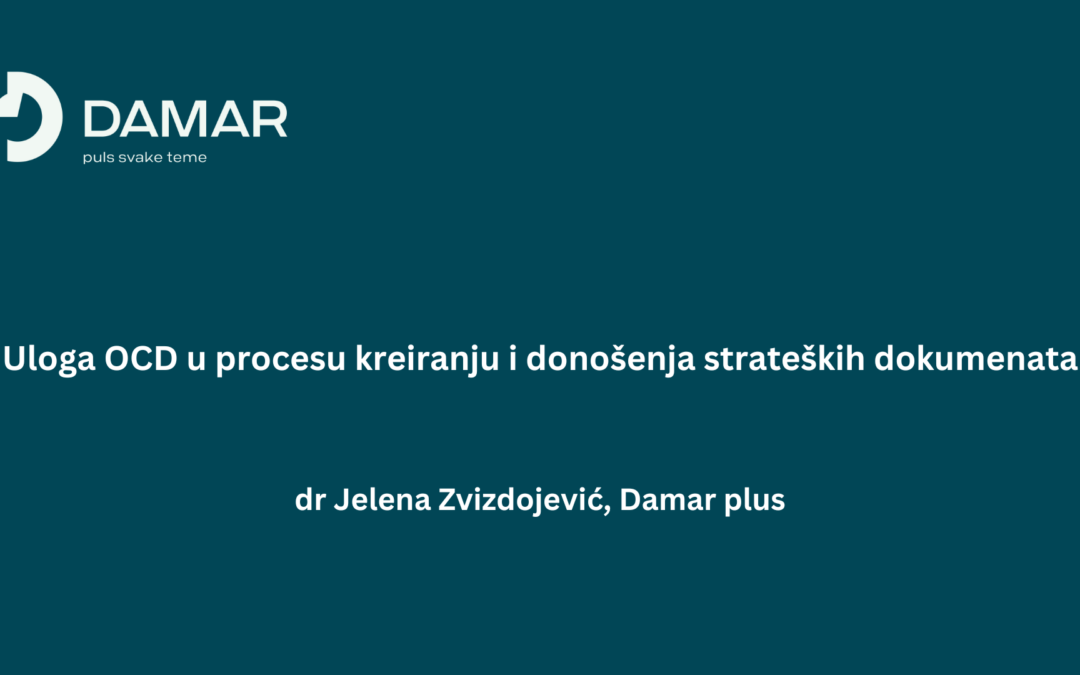 DAMAR
puls svake teme

Uloga OCD u procesu kreiranju i donošenja strateških dokumenata

dr Jelena Zvizdojević, Damar plus